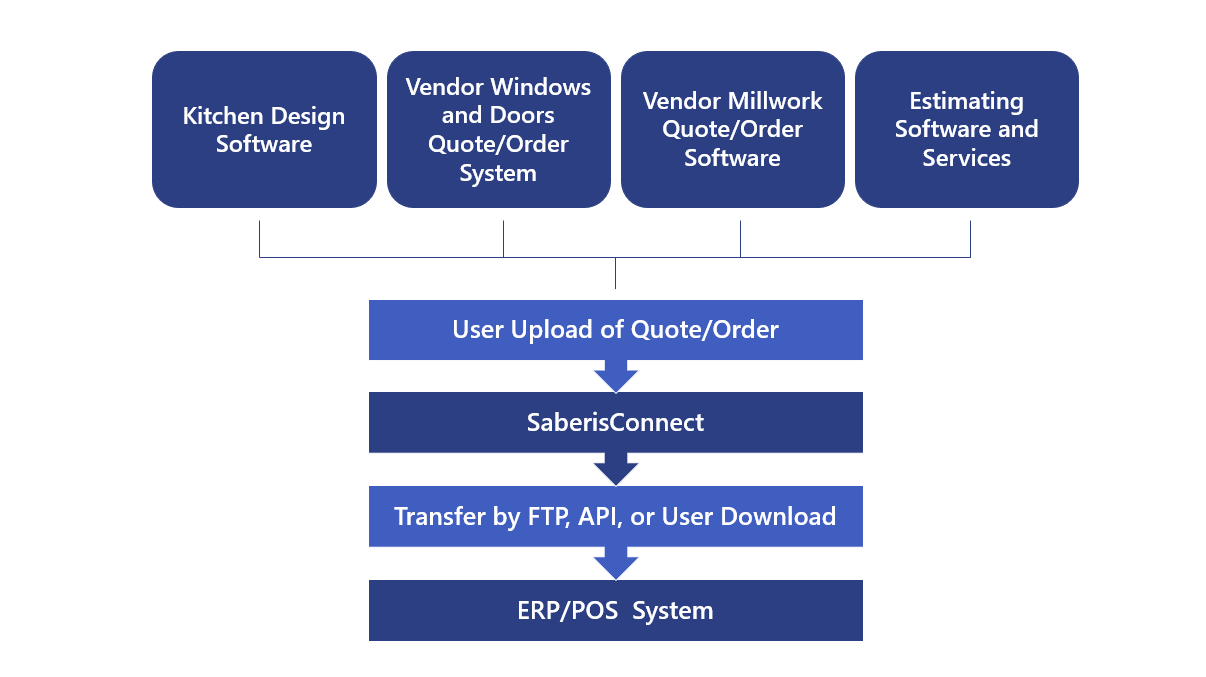 Kitchen Design Software

Vendor Windows and Doors Quote/Order System

Vendor Millwork Quote/Order Software

Estimating Software and Services

User Upload of Quote/Order

SaberisConnect

Transfer by FTP, API, or User Download

ERP/POS System